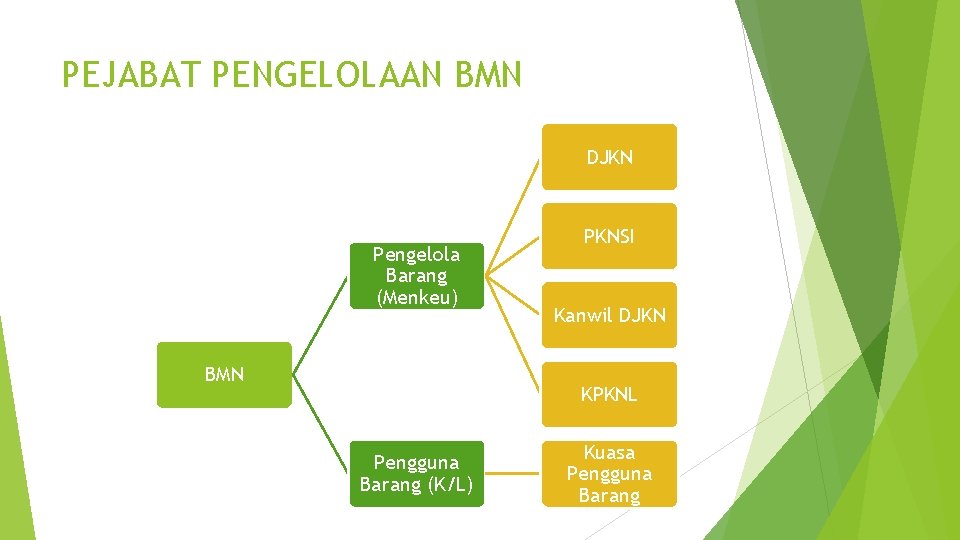 PEJABAT PENGELOLAAN BMN

BMN

Pengelola Barang (Menkeu)

Pengguna Barang (K/L)

DJKN

PKNSI

Kanwil DJKN

KPKNL

Kuasa Pengguna Barang